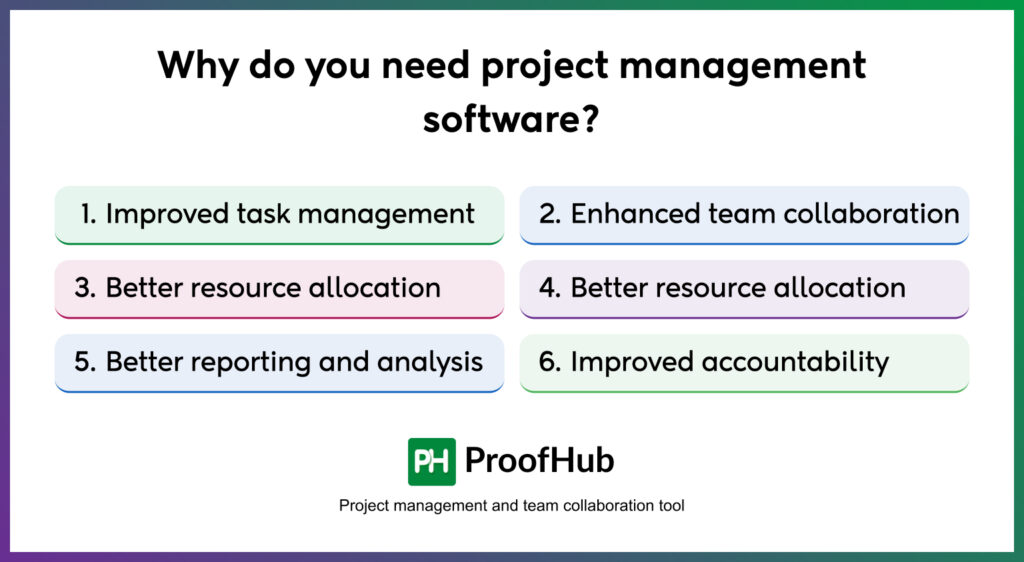 Why do you need project management software?

1. Improved task management

2. Enhanced team collaboration

3. Better resource allocation

4. Better resource allocation

5. Better reporting and analysis

6. Improved accountability

PH ProofHub

Project management and team collaboration tool